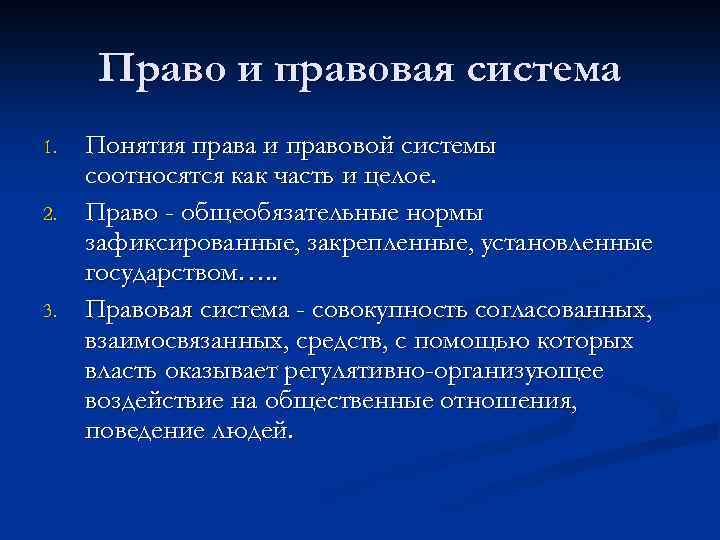 Право и правовая система

1. Понятия права и правовой системы соотносятся как часть и целое.
2. Право - общеобязательные нормы зафиксированные, закрепленные, установленные государством…..
3. Правовая система - совокупность согласованных, взаимосвязанных, средств, с помощью которых власть оказывает регулятивно-организующее воздействие на общественные отношения, поведение людей.